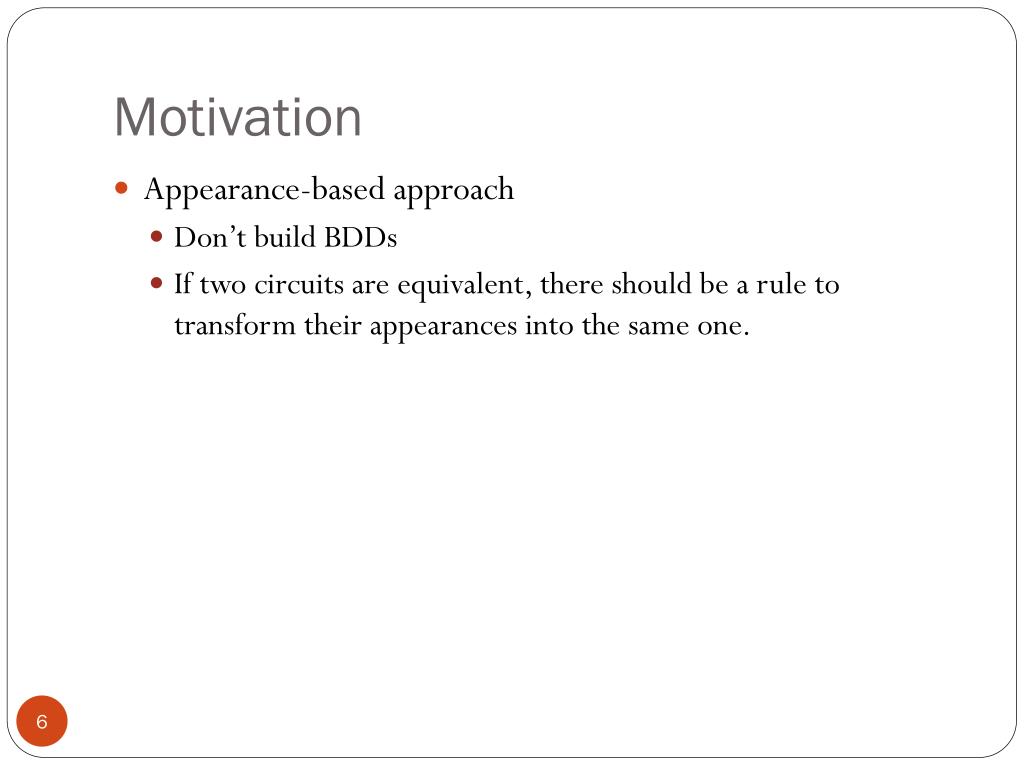 Motivation

Appearance-based approach

Don’t build BDDs

If two circuits are equivalent, there should be a rule to transform their appearances into the same one.

6